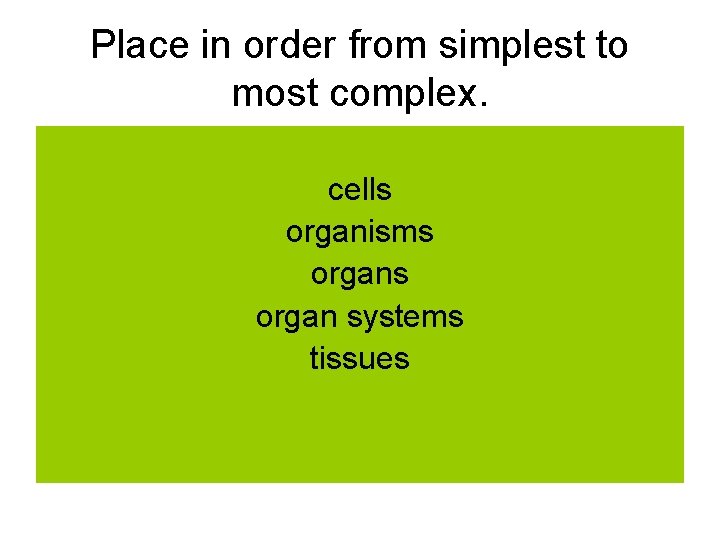 Place in order from simplest to most complex.

cells
organisms
organs
organ systems
tissues